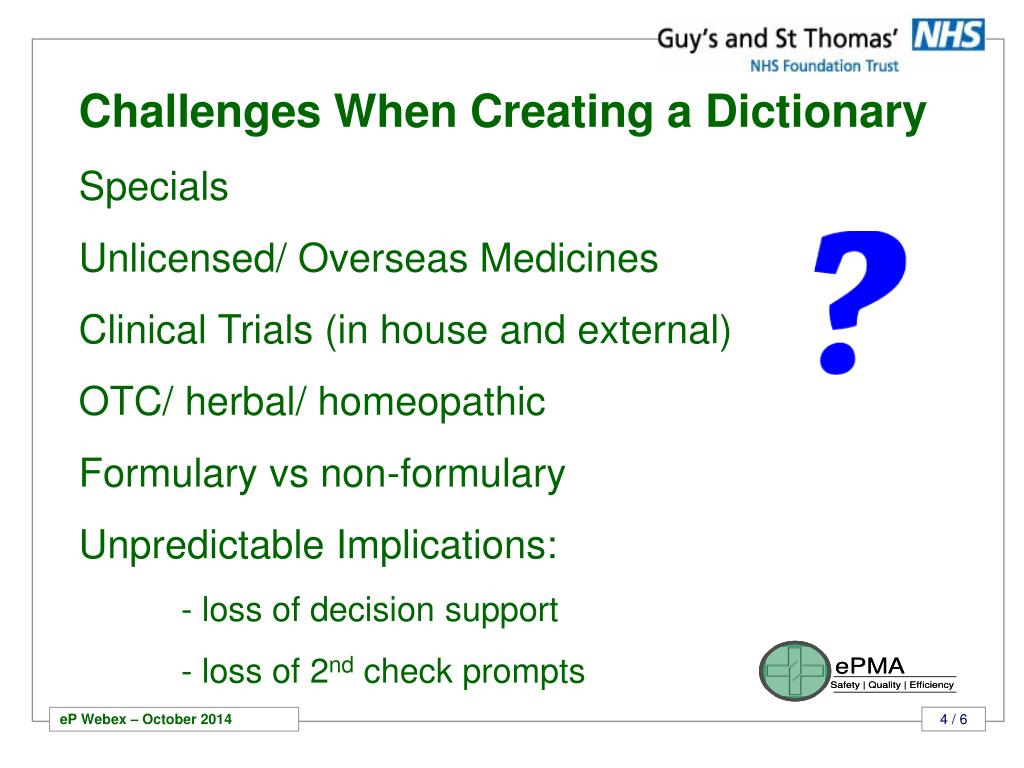 Guy's and St Thomas' NHS
NHS Foundation Trust

Challenges When Creating a Dictionary

Specials

Unlicensed/ Overseas Medicines

Clinical Trials (in house and external)

OTC/ herbal/ homeopathic

Formulary vs non-formulary

Unpredictable Implications:

- loss of decision support

- loss of 2$^{nd}$ check prompts

?

ePMA
Safety | Quality | Efficiency

eP Webex – October 2014

4 / 6